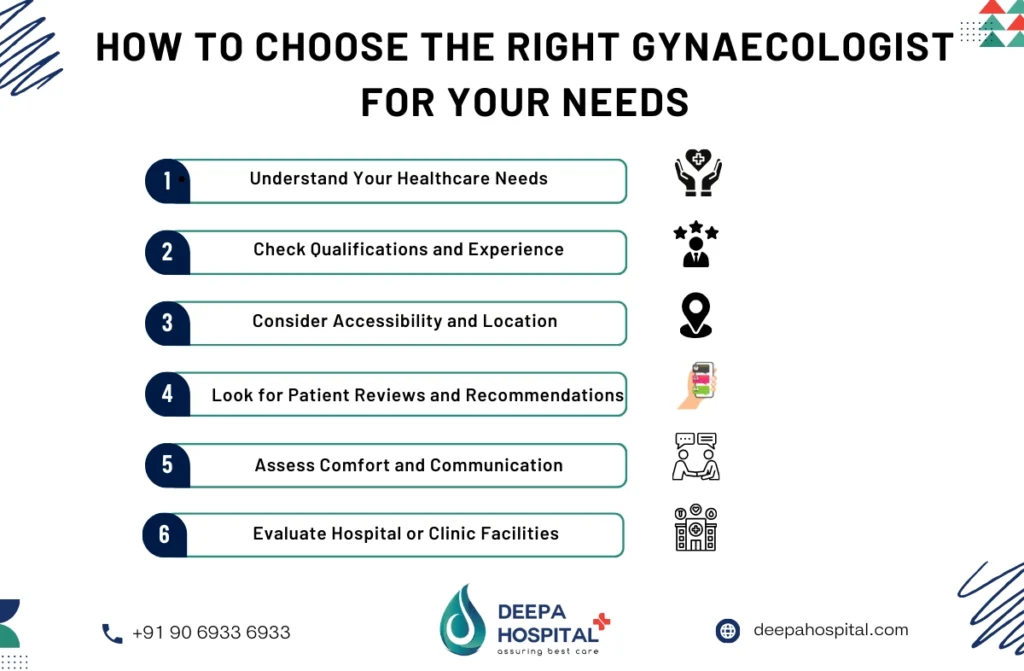 HOW TO CHOOSE THE RIGHT GYNAECOLOGIST FOR YOUR NEEDS

1 Understand Your Healthcare Needs

2 Check Qualifications and Experience

3 Consider Accessibility and Location

4 Look for Patient Reviews and Recommendations

5 Assess Comfort and Communication

6 Evaluate Hospital or Clinic Facilities

+91 90 6933 6933

DEEPA HOSPITAL
assuring best care

deepahospital.com